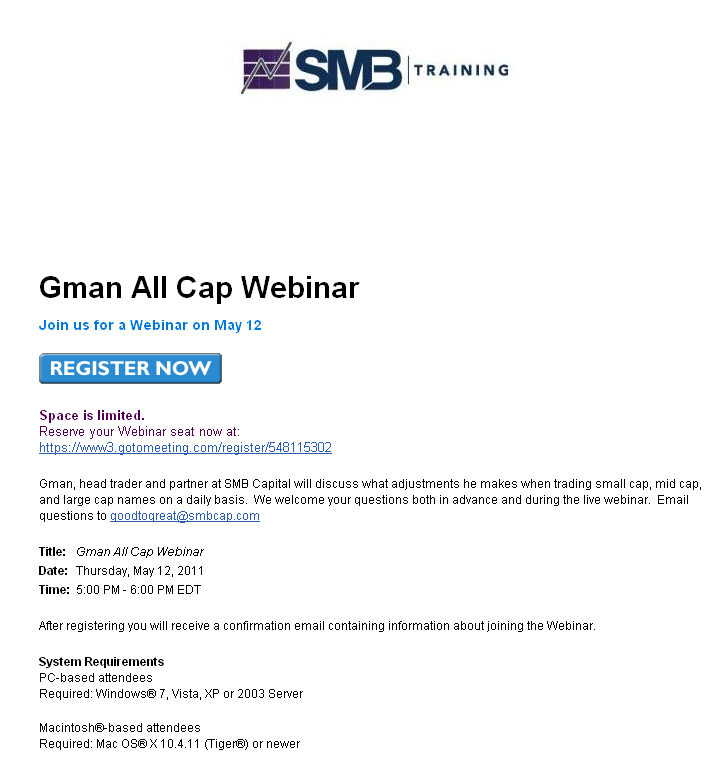 SMB | TRAINING

Gman All Cap Webinar

Join us for a Webinar on May 12

REGISTER NOW

Space is limited.
Reserve your Webinar seat now at:
https://www3.gotomeeting.com/register/548115302

Gman, head trader and partner at SMB Capital will discuss what adjustments he makes when trading small cap, mid cap, and large cap names on a daily basis. We welcome your questions both in advance and during the live webinar. Email questions to goodtogreat@smbcap.com

Title: Gman All Cap Webinar
Date: Thursday, May 12, 2011
Time: 5:00 PM - 6:00 PM EDT

After registering you will receive a confirmation email containing information about joining the Webinar.

System Requirements
PC-based attendees
Required: Windows® 7, Vista, XP or 2003 Server

Macintosh®-based attendees
Required: Mac OS® X 10.4.11 (Tiger®) or newer